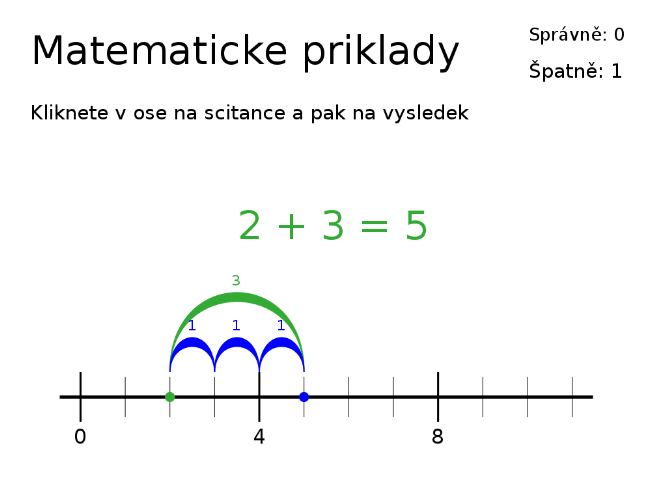 Matematicke priklady

Správně: 0

Špatně: 1

Kliknete v ose na scitance a pak na vysledek

$2 + 3 = 5$

3

1 1 1

0 4 8